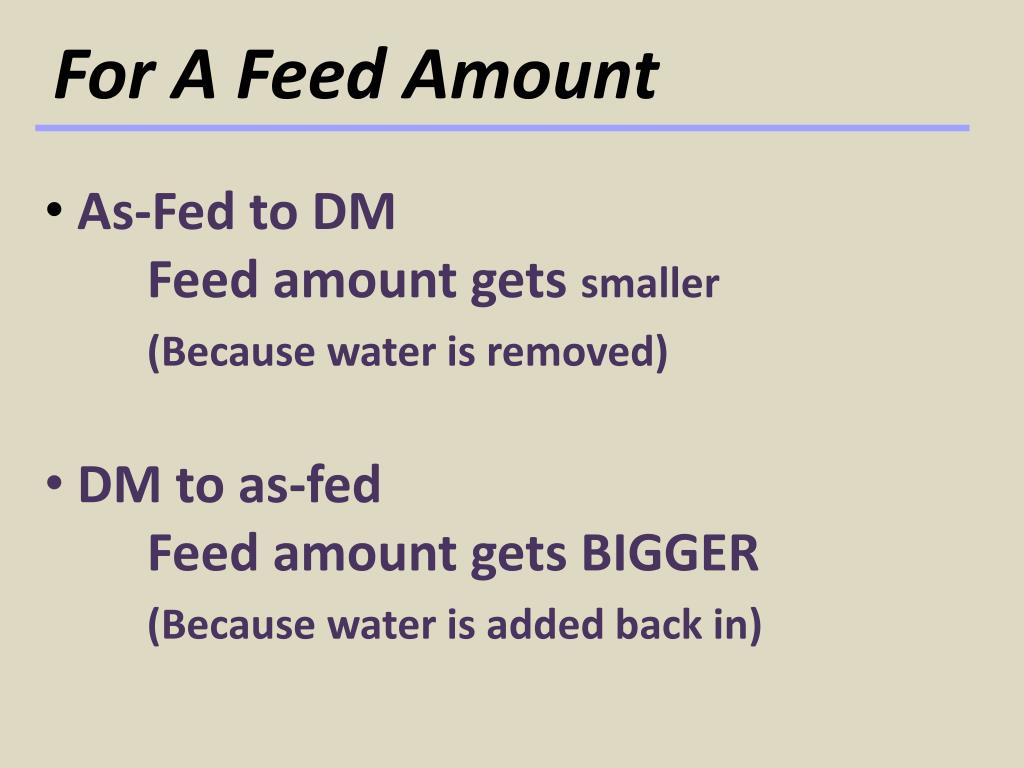 For A Feed Amount

• As-Fed to DM
Feed amount gets smaller
(Because water is removed)

• DM to as-fed
Feed amount gets BIGGER
(Because water is added back in)